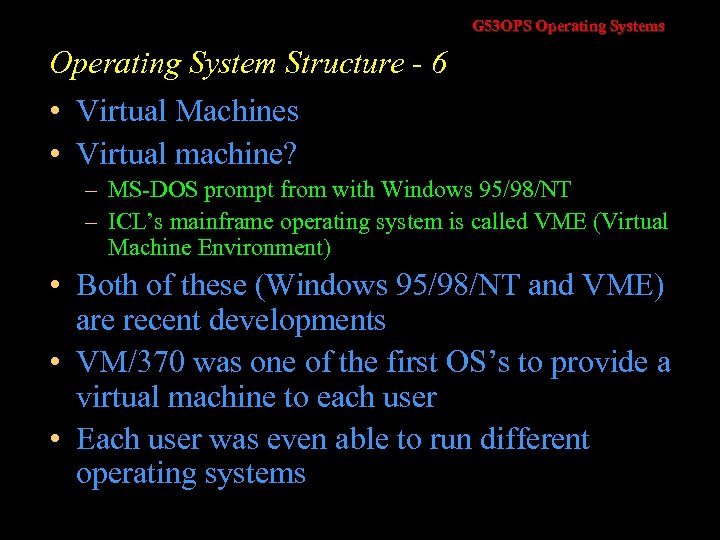 G53OPS Operating Systems

Operating System Structure - 6

• Virtual Machines
• Virtual machine?
– MS-DOS prompt from with Windows 95/98/NT
– ICL's mainframe operating system is called VME (Virtual Machine Environment)
• Both of these (Windows 95/98/NT and VME) are recent developments
• VM/370 was one of the first OS's to provide a virtual machine to each user
• Each user was even able to run different operating systems